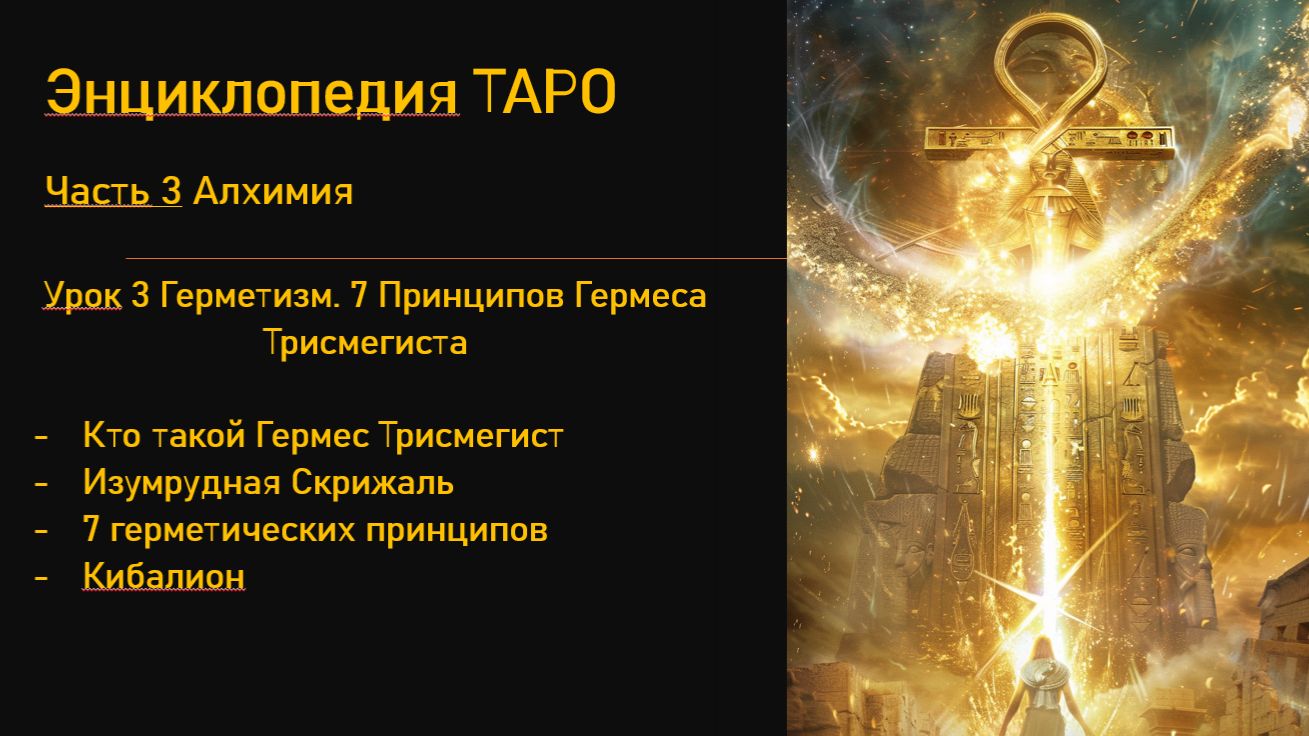 Энциклопедия ТАРО

Часть 3 Алхимия

Урок 3 Герметизм. 7 Принципов Гермеса Трисмегиста

- Кто такой Гермес Трисмегист
- Изумрудная Скрижаль
- 7 герметических принципов
- Кибалион